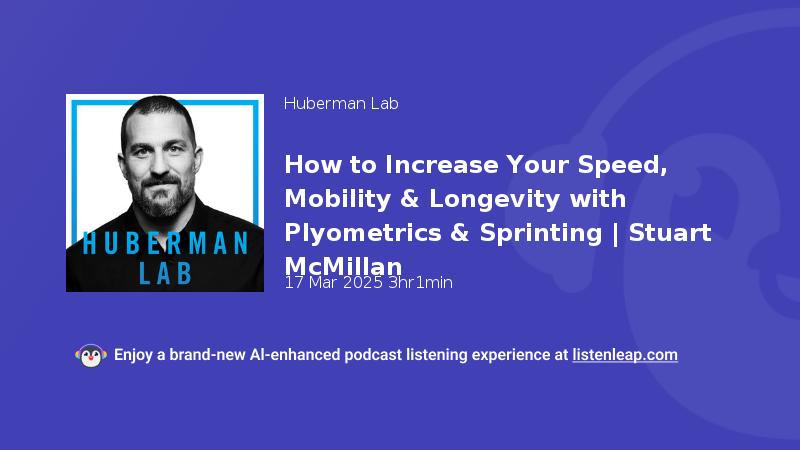 HUBERMAN LAB

Huberman Lab

How to Increase Your Speed, Mobility & Longevity with Plyometrics & Sprinting | Stuart McMillan

17 Mar 2025 3hr1min

Enjoy a brand-new AI-enhanced podcast listening experience at listenleap.com